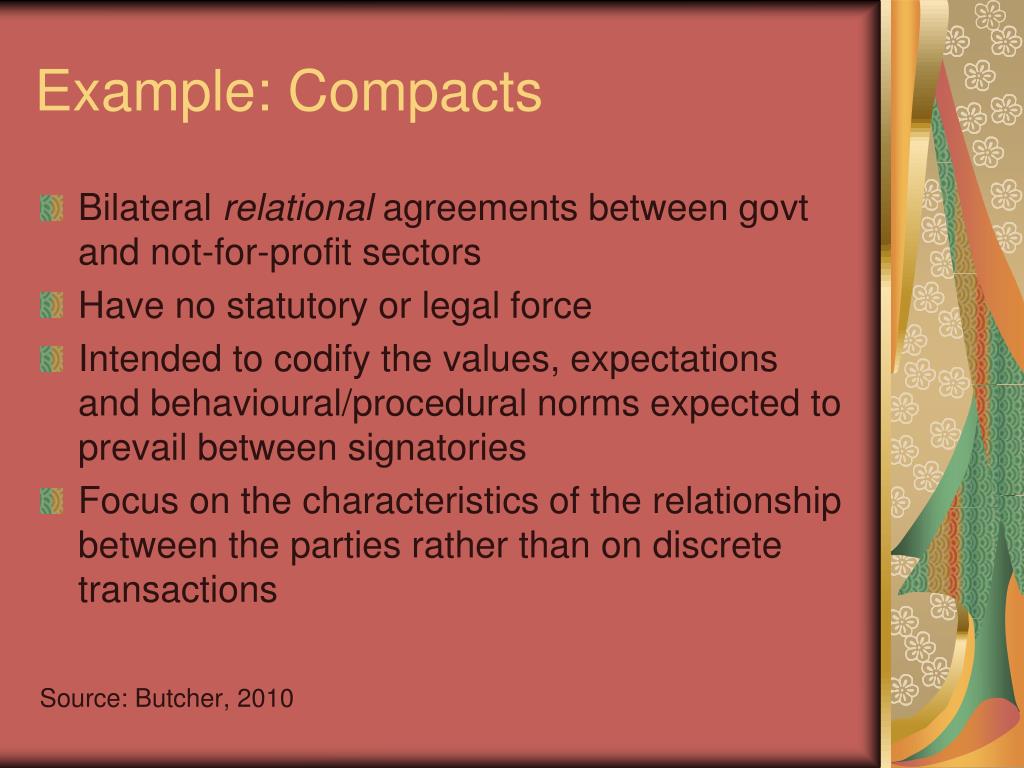 Example: Compacts

Bilateral relational agreements between govt and not-for-profit sectors

Have no statutory or legal force

Intended to codify the values, expectations and behavioural/procedural norms expected to prevail between signatories

Focus on the characteristics of the relationship between the parties rather than on discrete transactions

Source: Butcher, 2010